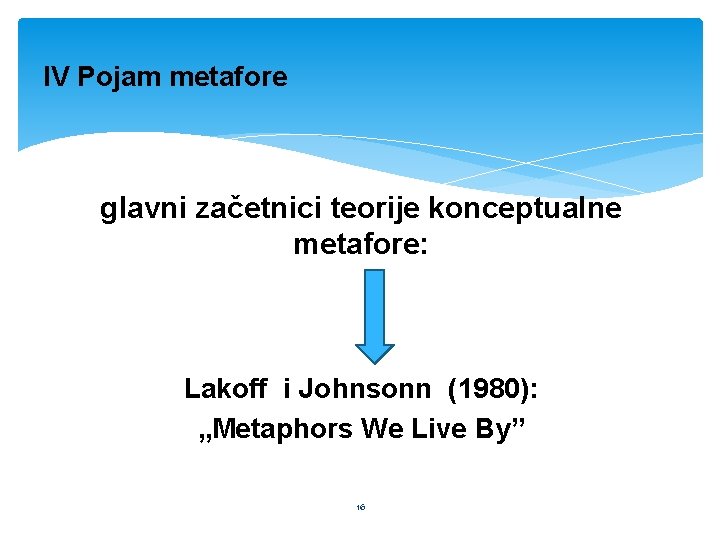 IV Pojam metafore

glavni začetnici teorije konceptualne metafore:

Lakoff i Johnsonn (1980):
„Metaphors We Live By”

16